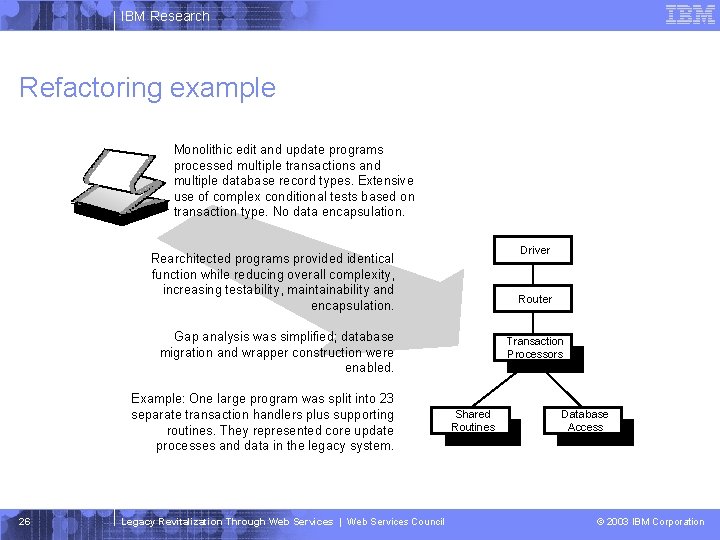 IBM Research

IBM

Refactoring example

Monolithic edit and update programs processed multiple transactions and multiple database record types. Extensive use of complex conditional tests based on transaction type. No data encapsulation.

Rearchitected programs provided identical function while reducing overall complexity, increasing testability, maintainability and encapsulation.

Gap analysis was simplified; database migration and wrapper construction were enabled.

Example: One large program was split into 23 separate transaction handlers plus supporting routines. They represented core update processes and data in the legacy system.

Driver

Router

Transaction Processors

Shared Routines

Database Access

26

Legacy Revitalization Through Web Services | Web Services Council

© 2003 IBM Corporation